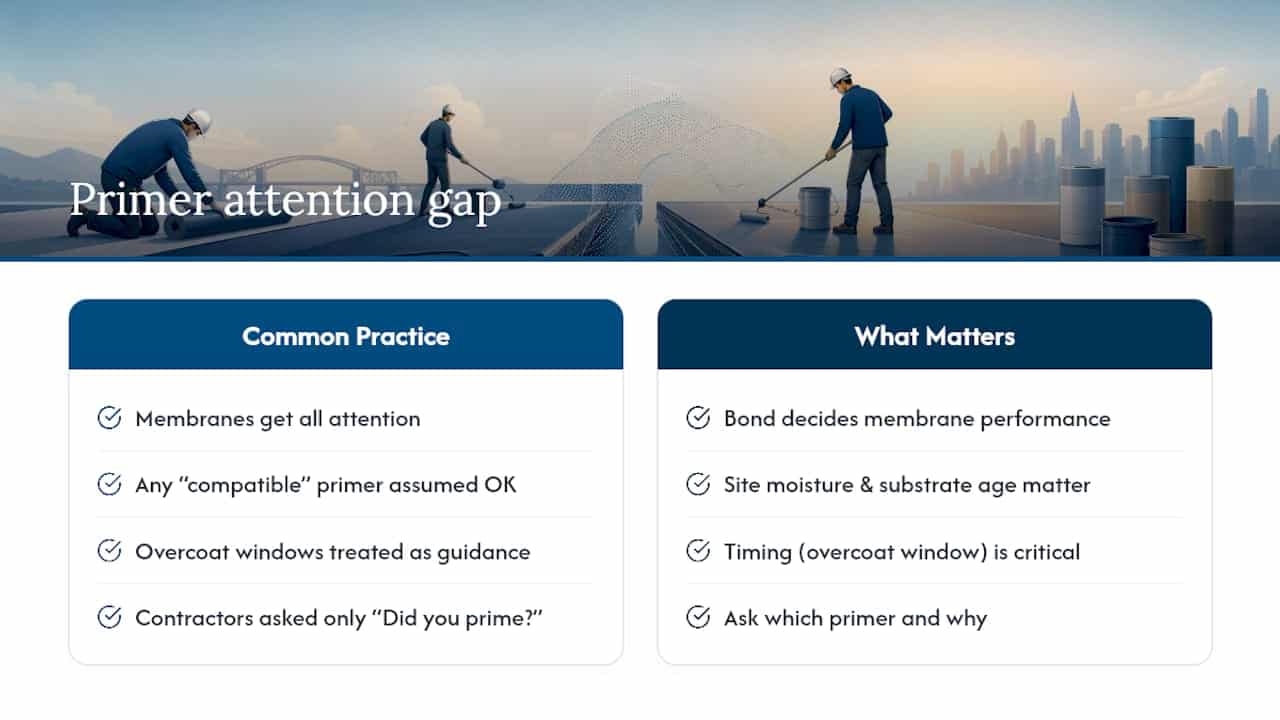 Primer attention gap

Common Practice

Membranes get all attention

Any “compatible” primer assumed OK

Overcoat windows treated as guidance

Contractors asked only “Did you prime?”

What Matters

Bond decides membrane performance

Site moisture & substrate age matter

Timing (overcoat window) is critical

Ask which primer and why